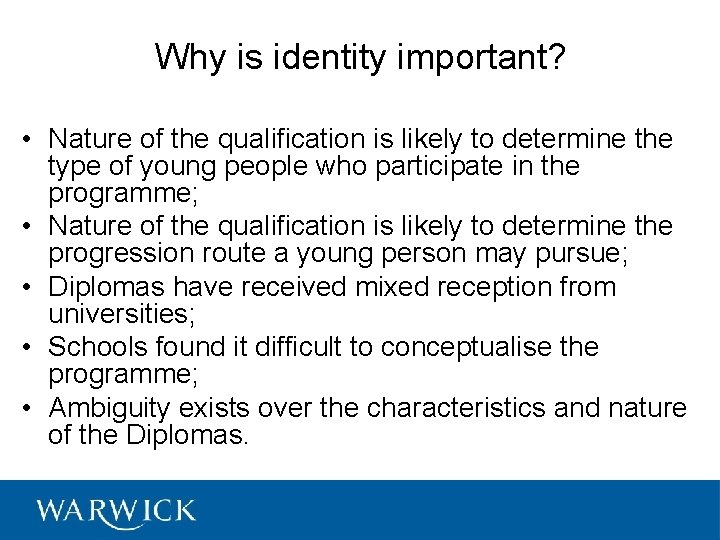 Why is identity important?

• Nature of the qualification is likely to determine the type of young people who participate in the programme;
• Nature of the qualification is likely to determine the progression route a young person may pursue;
• Diplomas have received mixed reception from universities;
• Schools found it difficult to conceptualise the programme;
• Ambiguity exists over the characteristics and nature of the Diplomas.

WARWICK